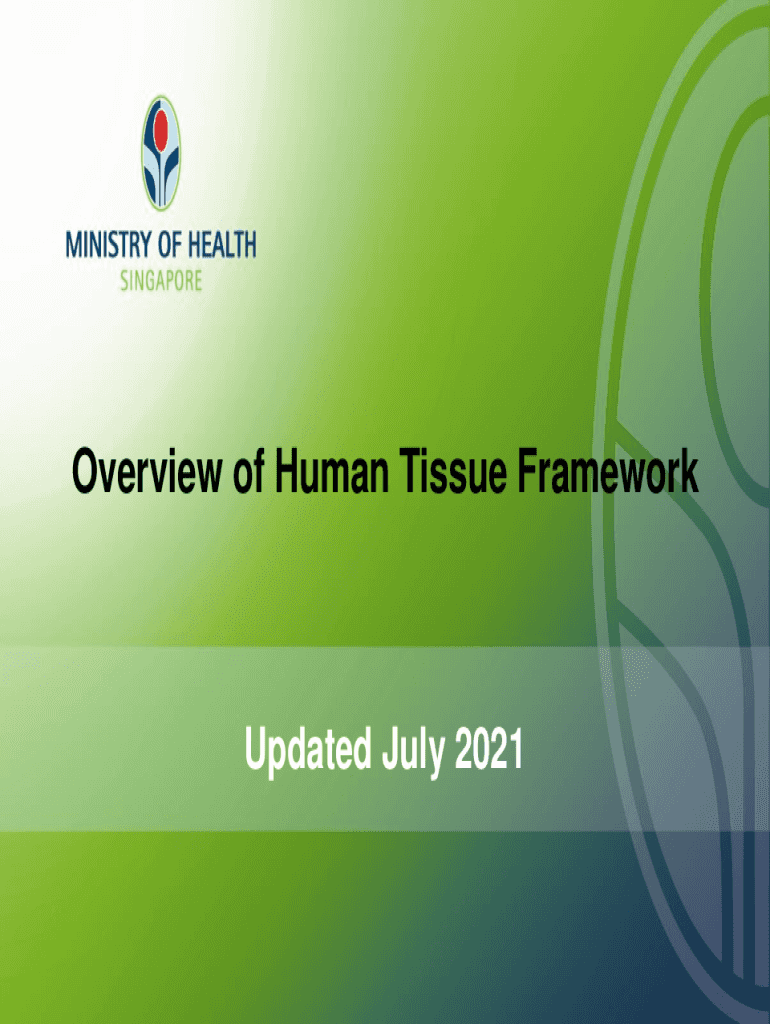 MINISTRY OF HEALTH
SINGAPORE

Overview of Human Tissue Framework

Updated July 2021